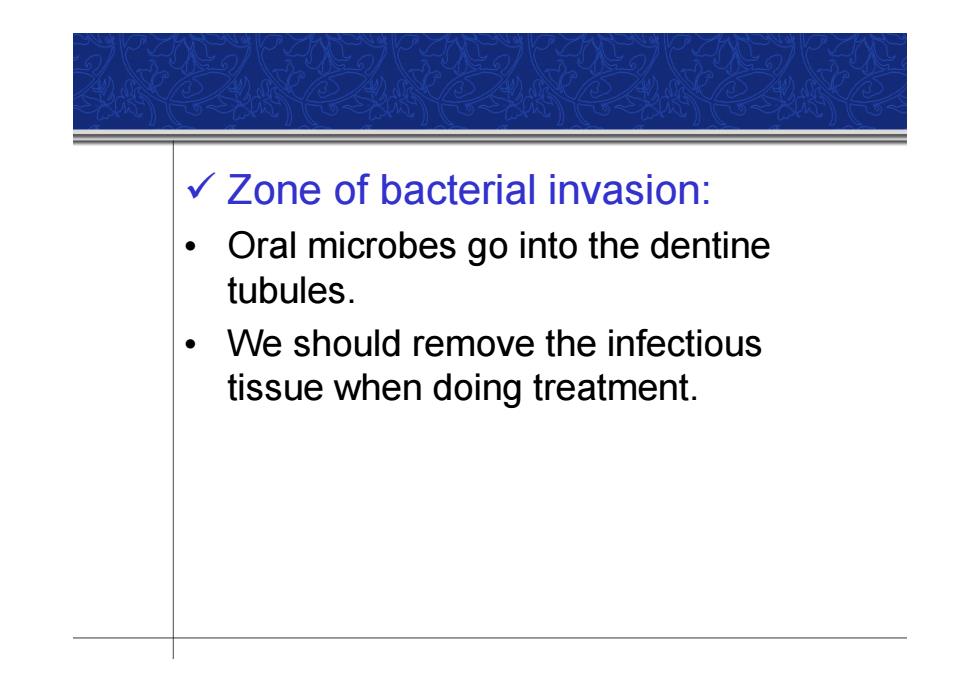 ✓ Zone of bacterial invasion:

• Oral microbes go into the dentine tubules.

• We should remove the infectious tissue when doing treatment.